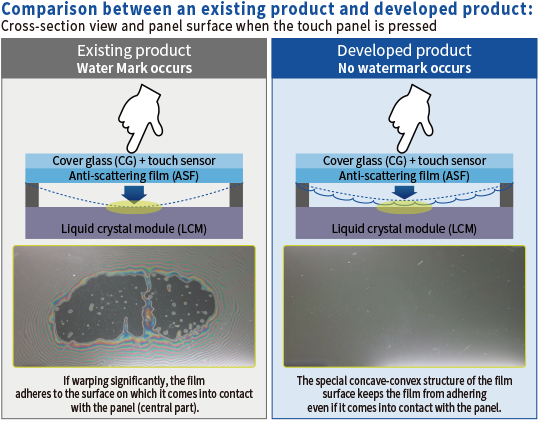 Comparison between an existing product and developed product:
Cross-section view and panel surface when the touch panel is pressed

Existing product
Water Mark occurs

Cover glass (CG) + touch sensor
Anti-scattering film (ASF)
Liquid crystal module (LCM)

If warping significantly, the film adheres to the surface on which it comes into contact with the panel (central part).

Developed product
No watermark occurs

Cover glass (CG) + touch sensor
Anti-scattering film (ASF)
Liquid crystal module (LCM)

The special concave-convex structure of the film surface keeps the film from adhering even if it comes into contact with the panel.